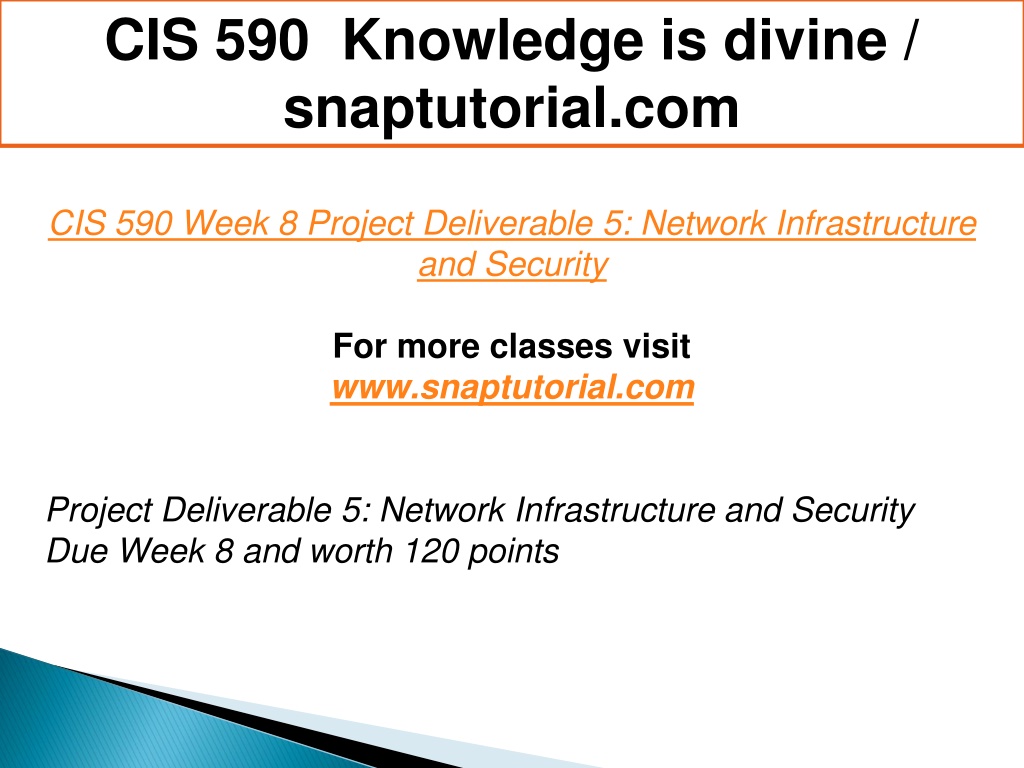 CIS 590 Knowledge is divine / snaptutorial.com

CIS 590 Week 8 Project Deliverable 5: Network Infrastructure and Security

For more classes visit
www.snaptutorial.com

Project Deliverable 5: Network Infrastructure and Security
Due Week 8 and worth 120 points